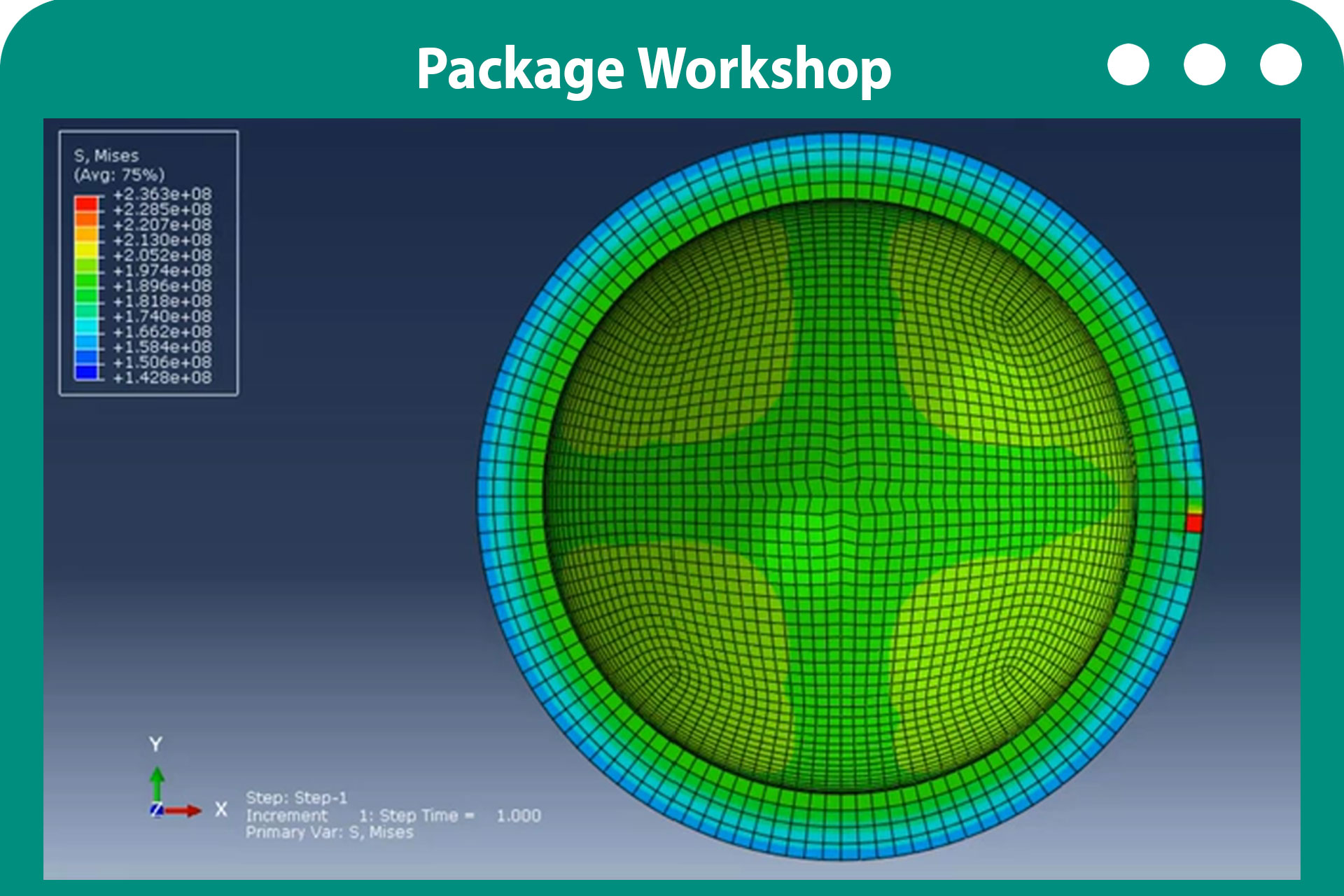 Package Workshop

S, Mises
(Avg: 75%)
+2.363e+08
+2.285e+08
+2.207e+08
+2.130e+08
+2.052e+08
+1.974e+08
+1.896e+08
+1.818e+08
+1.740e+08
+1.662e+08
+1.584e+08
+1.506e+08
+1.428e+08

Y
X

Step: Step-1
Increment 1: Step Time = 1.000
Primary Var: S, Mises